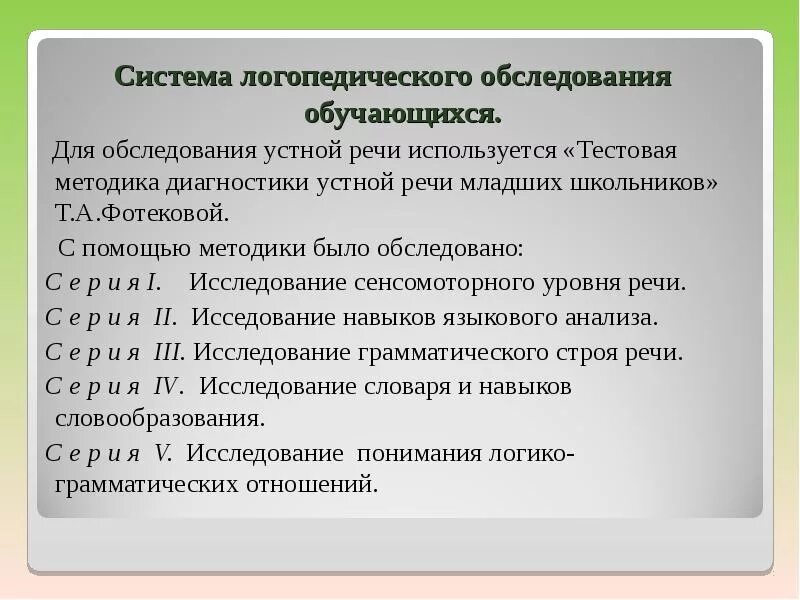 Система логопедического обследования обучающихся.

Для обследования устной речи используется «Тестовая методика диагностики устной речи младших школьников» Т.А.Фотековой.

С помощью методики было обследовано:

С е р и я I. Исследование сенсомоторного уровня речи.

С е р и я II. Исседование навыков языкового анализа.

С е р и я III. Исследование грамматического строя речи.

С е р и я IV. Исследование словаря и навыков словообразования.

С е р и я V. Исследование понимания логико-грамматических отношений.